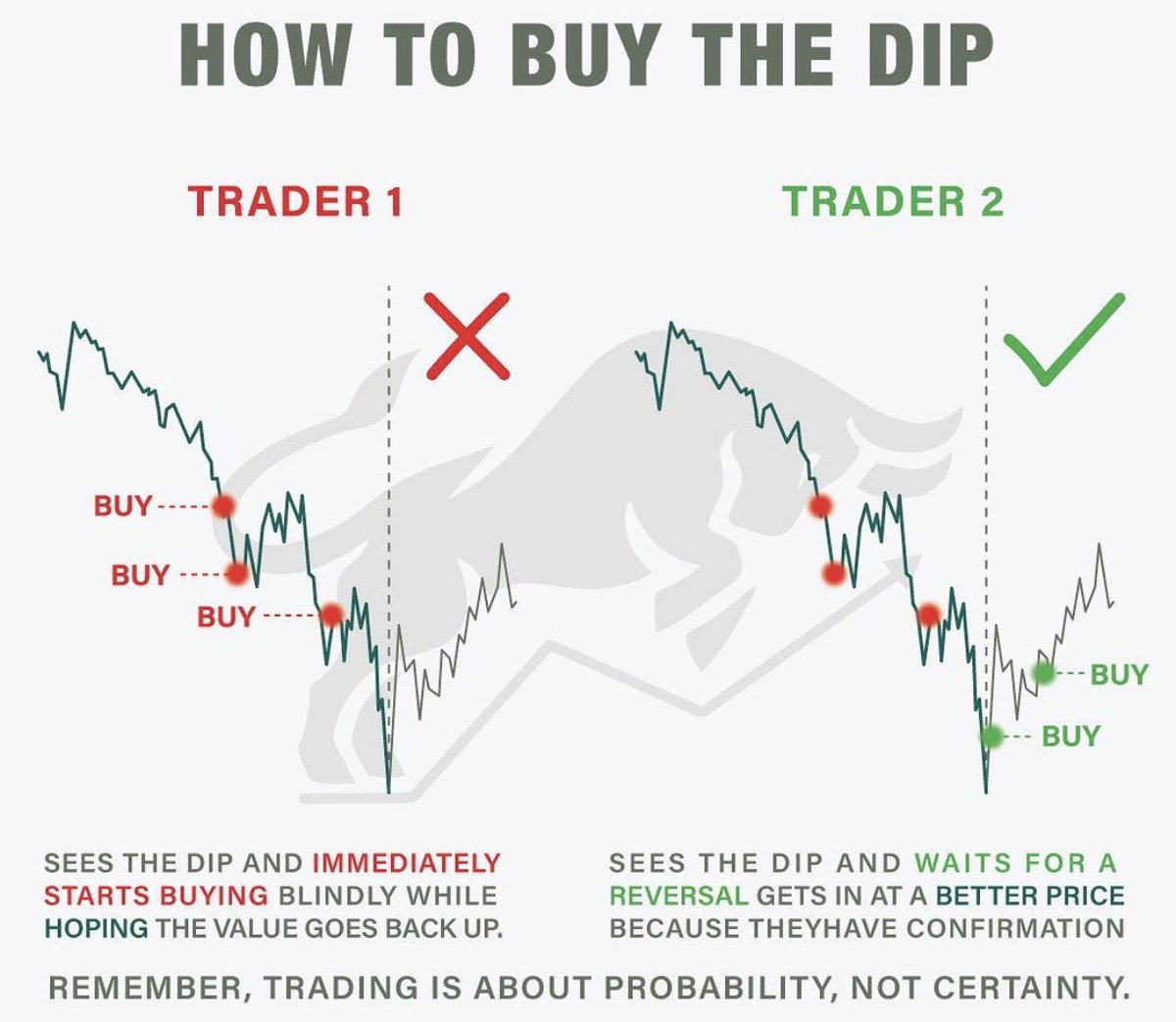 HOW TO BUY THE DIP

TRADER 1

BUY
BUY
BUY

SEES THE DIP AND IMMEDIATELY STARTS BUYING BLINDLY WHILE HOPING THE VALUE GOES BACK UP.

TRADER 2

BUY
BUY

SEES THE DIP AND WAITS FOR A REVERSAL GETS IN AT A BETTER PRICE BECAUSE THEYHAVE CONFIRMATION

REMEMBER, TRADING IS ABOUT PROBABILITY, NOT CERTAINTY.